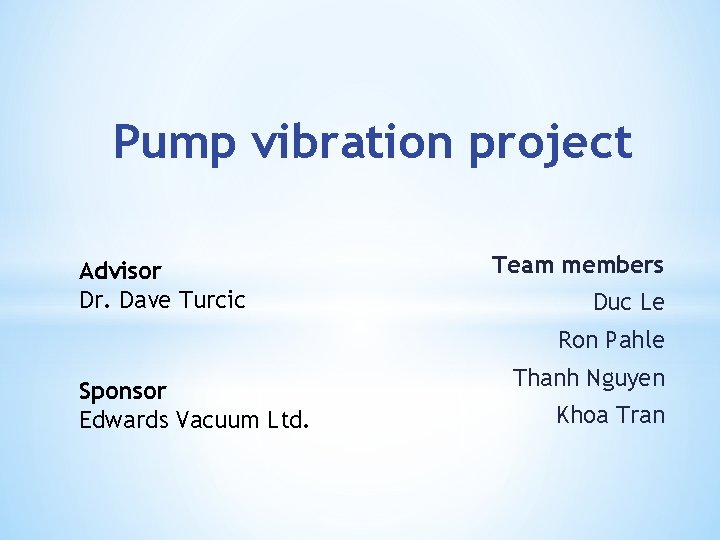 Pump vibration project

Advisor
Dr. Dave Turcic

Sponsor
Edwards Vacuum Ltd.

Team members
Duc Le
Ron Pahle
Thanh Nguyen
Khoa Tran